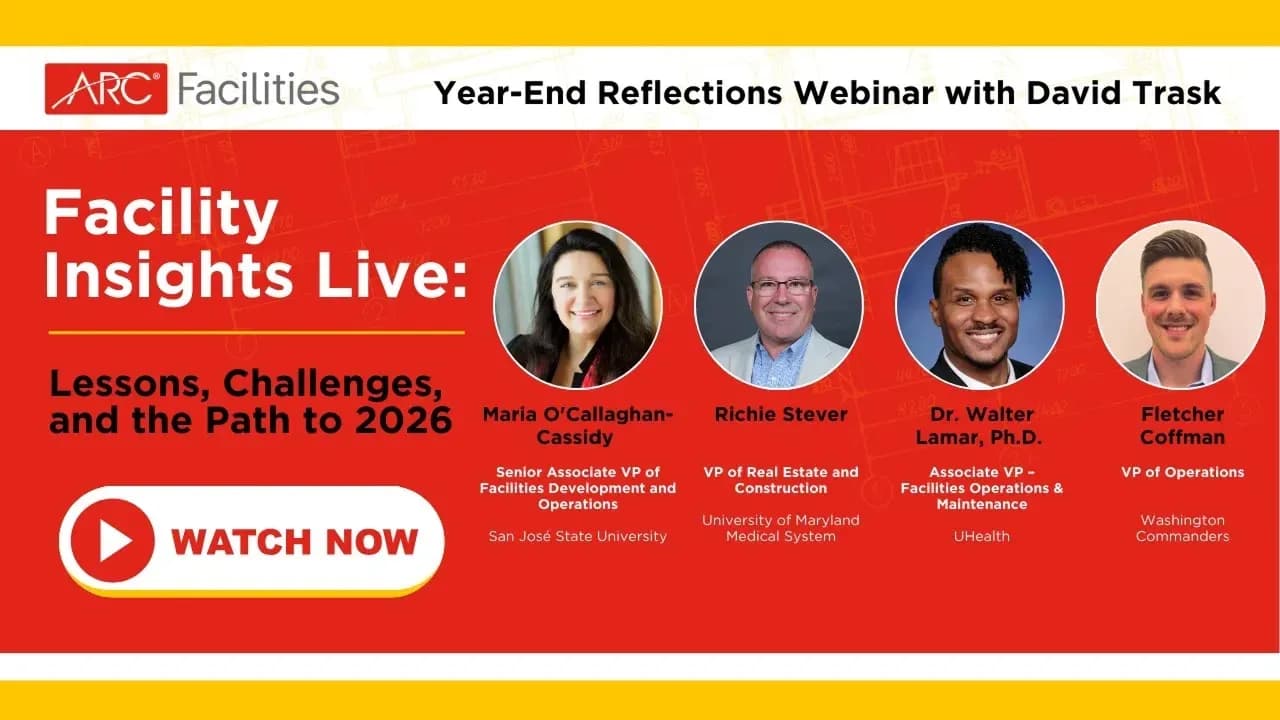 ARC® Facilities

Year-End Reflections Webinar with David Trask

Facility Insights Live:

Lessons, Challenges, and the Path to 2026

WATCH NOW

Maria O'Callaghan-Cassidy

Senior Associate VP of Facilities Development and Operations

San José State University

Richie Stever

VP of Real Estate and Construction

University of Maryland Medical System

Dr. Walter Lamar, Ph.D.

Associate VP – Facilities Operations & Maintenance

UHealth

Fletcher Coffman

VP of Operations

Washington Commanders